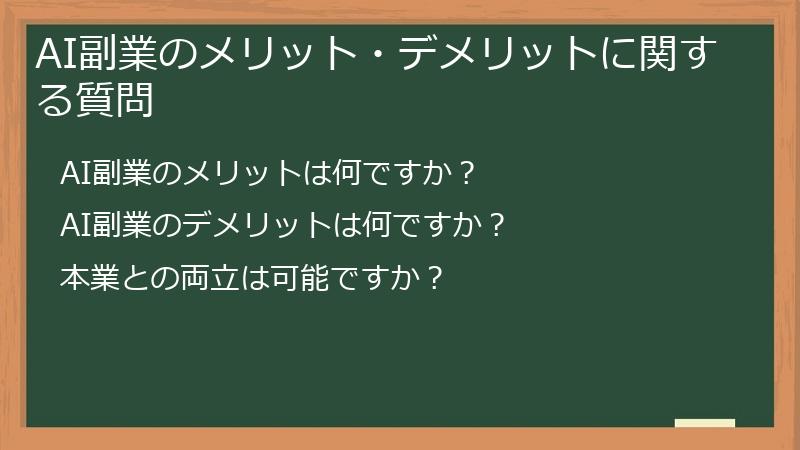 AI副業のメリット・デメリットに関する質問

AI副業のメリットは何ですか？

AI副業のデメリットは何ですか？

本業との両立は可能ですか？